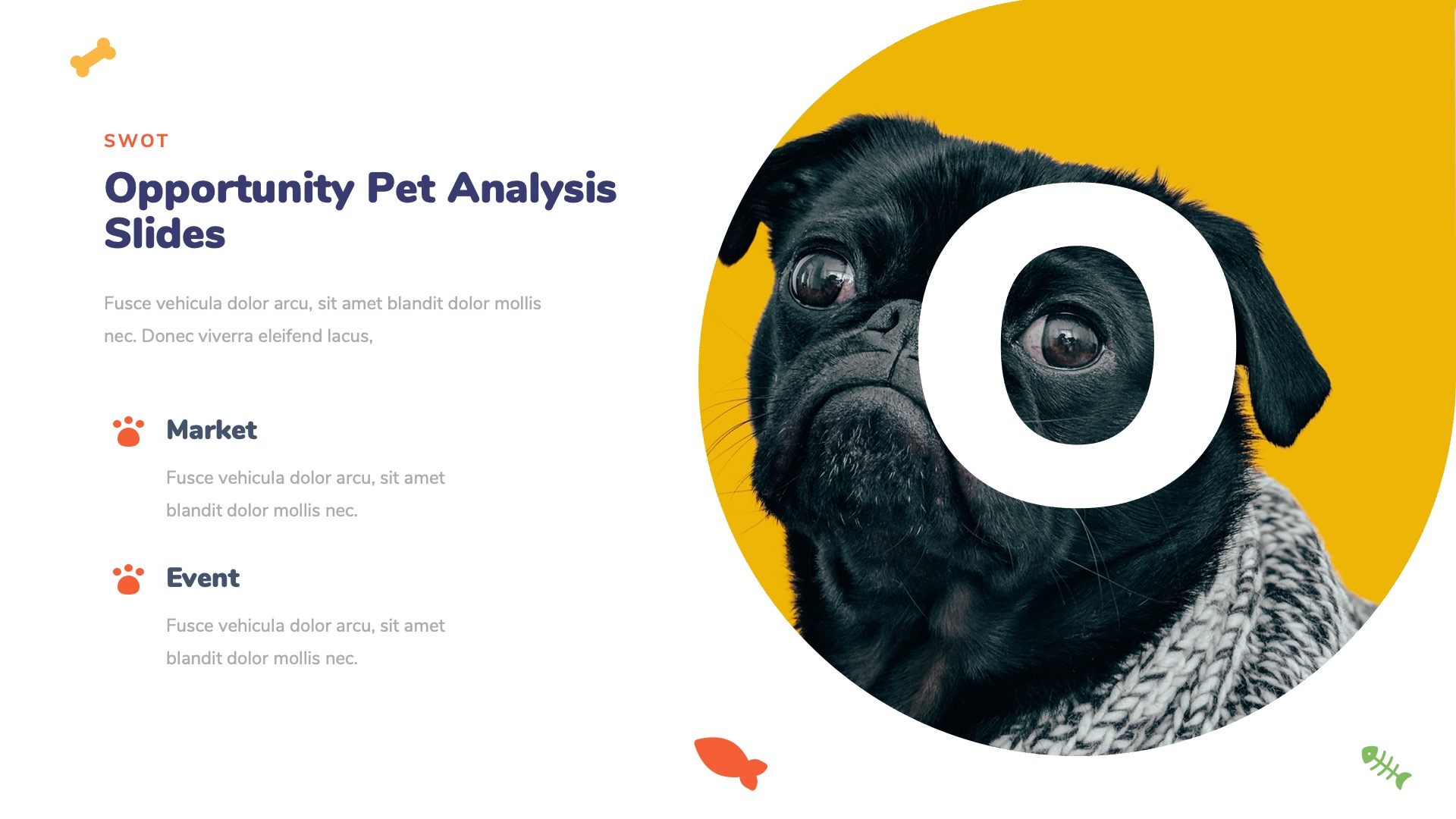 SWOT

Opportunity Pet Analysis Slides

Fusce vehicula dolor arcu, sit amet blandit dolor mollis nec. Donec viverra eleifend lacus,

Market

Fusce vehicula dolor arcu, sit amet blandit dolor mollis nec.

Event

Fusce vehicula dolor arcu, sit amet blandit dolor mollis nec.

O